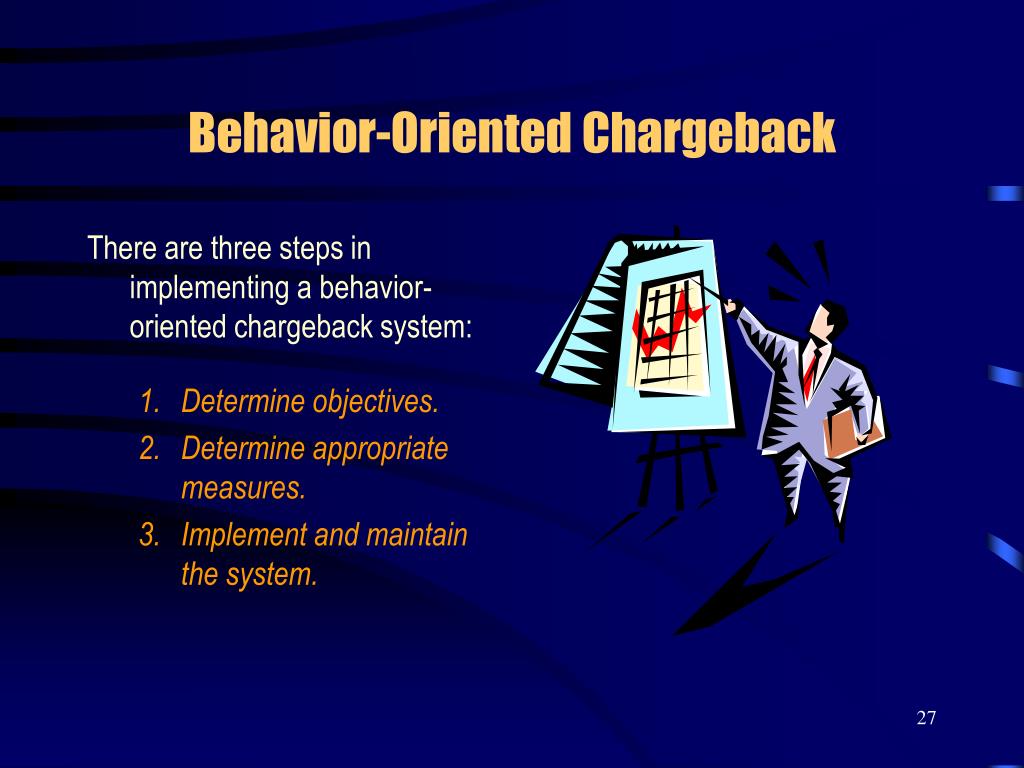 Behavior-Oriented Chargeback

There are three steps in implementing a behavior-oriented chargeback system:

1. Determine objectives.
2. Determine appropriate measures.
3. Implement and maintain the system.

27